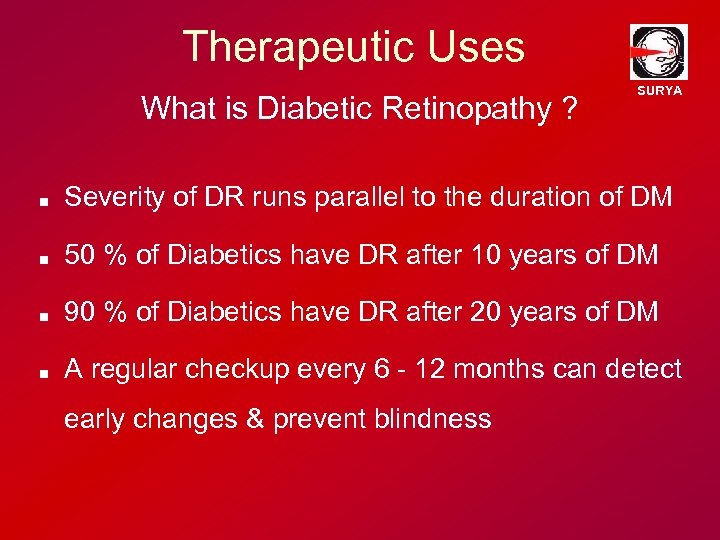 Therapeutic Uses

SURYA

What is Diabetic Retinopathy ?

■ Severity of DR runs parallel to the duration of DM

■ 50 % of Diabetics have DR after 10 years of DM

■ 90 % of Diabetics have DR after 20 years of DM

■ A regular checkup every 6 - 12 months can detect early changes & prevent blindness